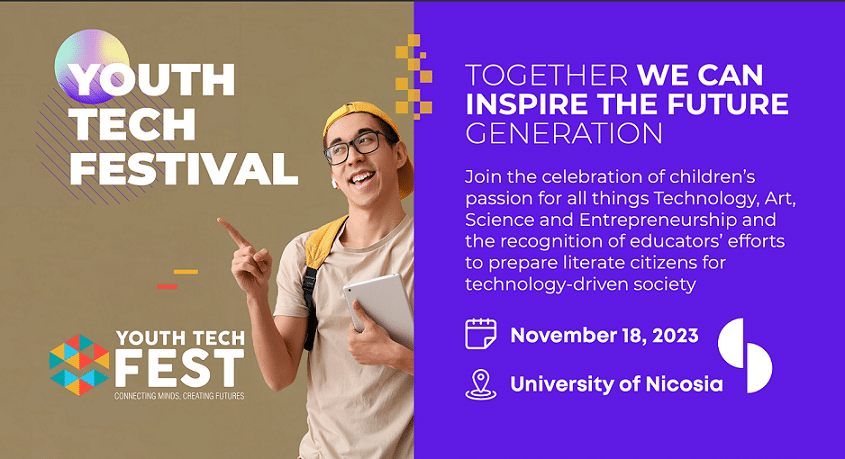 YOUTH TECH FESTIVAL

YOUTH TECH FEST
CONNECTING MINDS, CREATING FUTURES

TOGETHER WE CAN INSPIRE THE FUTURE GENERATION

Join the celebration of children's passion for all things Technology, Art, Science and Entrepreneurship and the recognition of educators' efforts to prepare literate citizens for technology-driven society

November 18, 2023

University of Nicosia